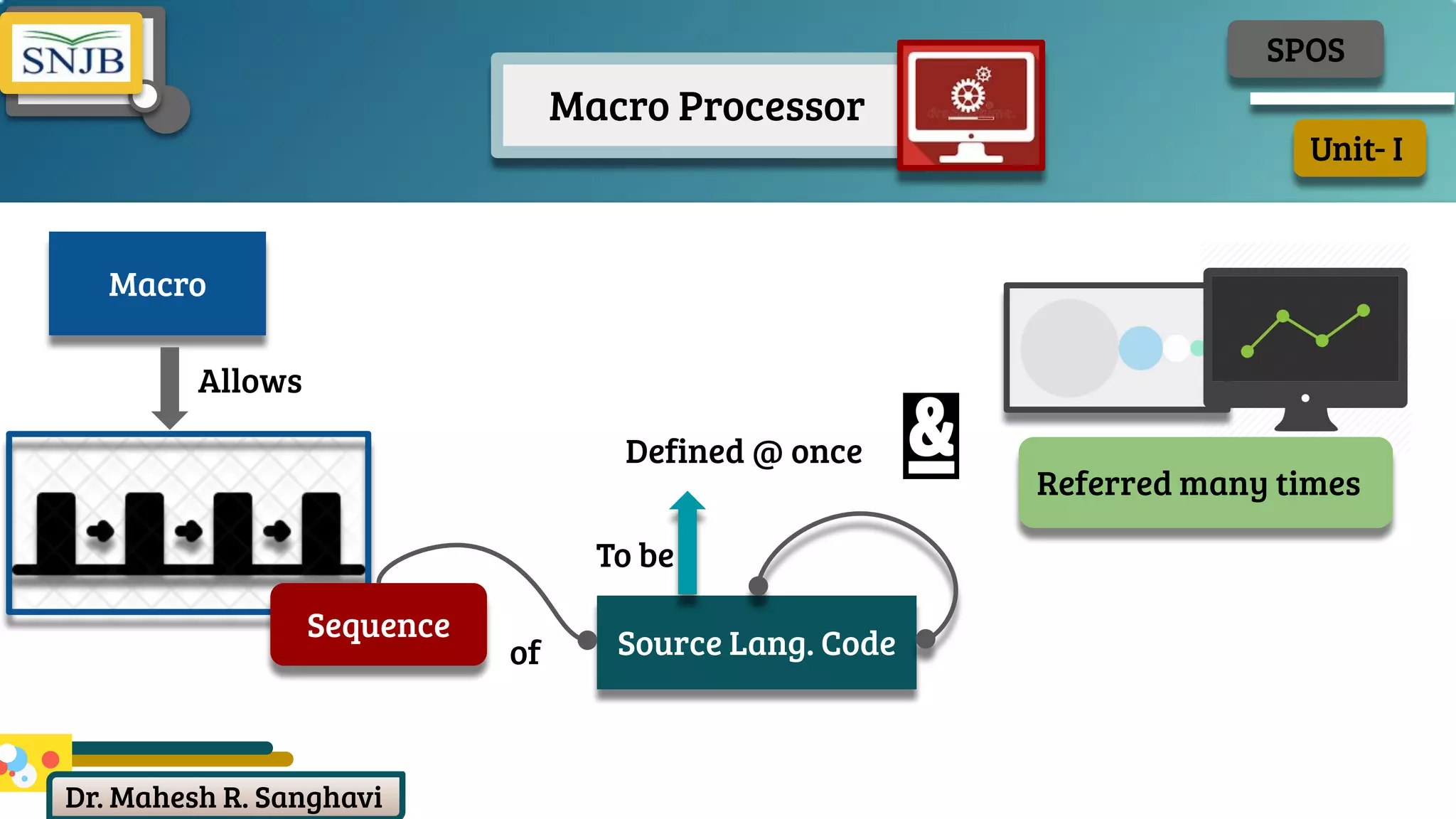 SNJB

Macro Processor

SPOS

Unit- I

Macro

Allows

Sequence

of

Source Lang. Code

To be

Defined @ once

&

Referred many times

Dr. Mahesh R. Sanghavi